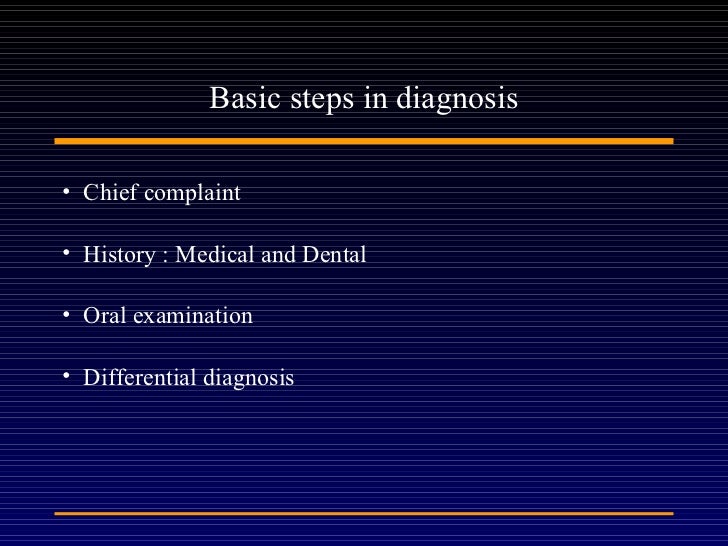 Basic steps in diagnosis

• Chief complaint

• History : Medical and Dental

• Oral examination

• Differential diagnosis